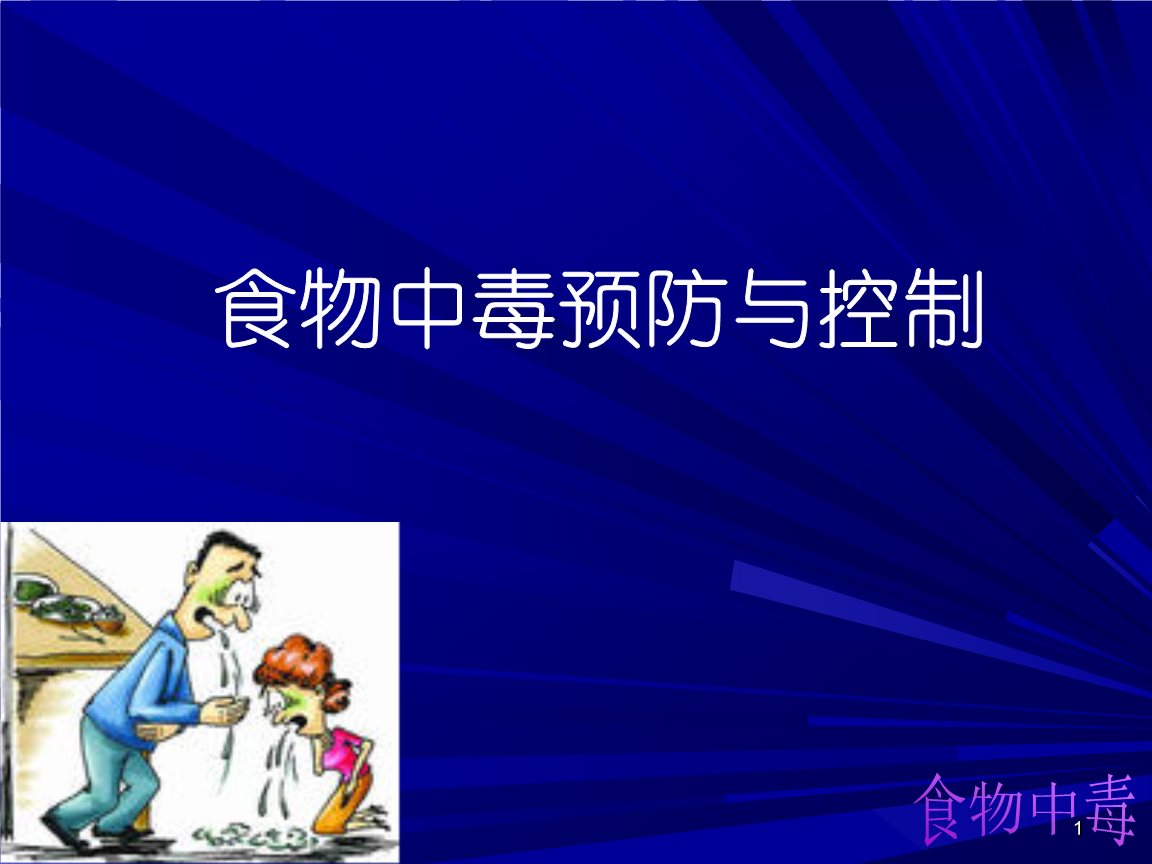 食物中毒预防与控制

食物中毒

1